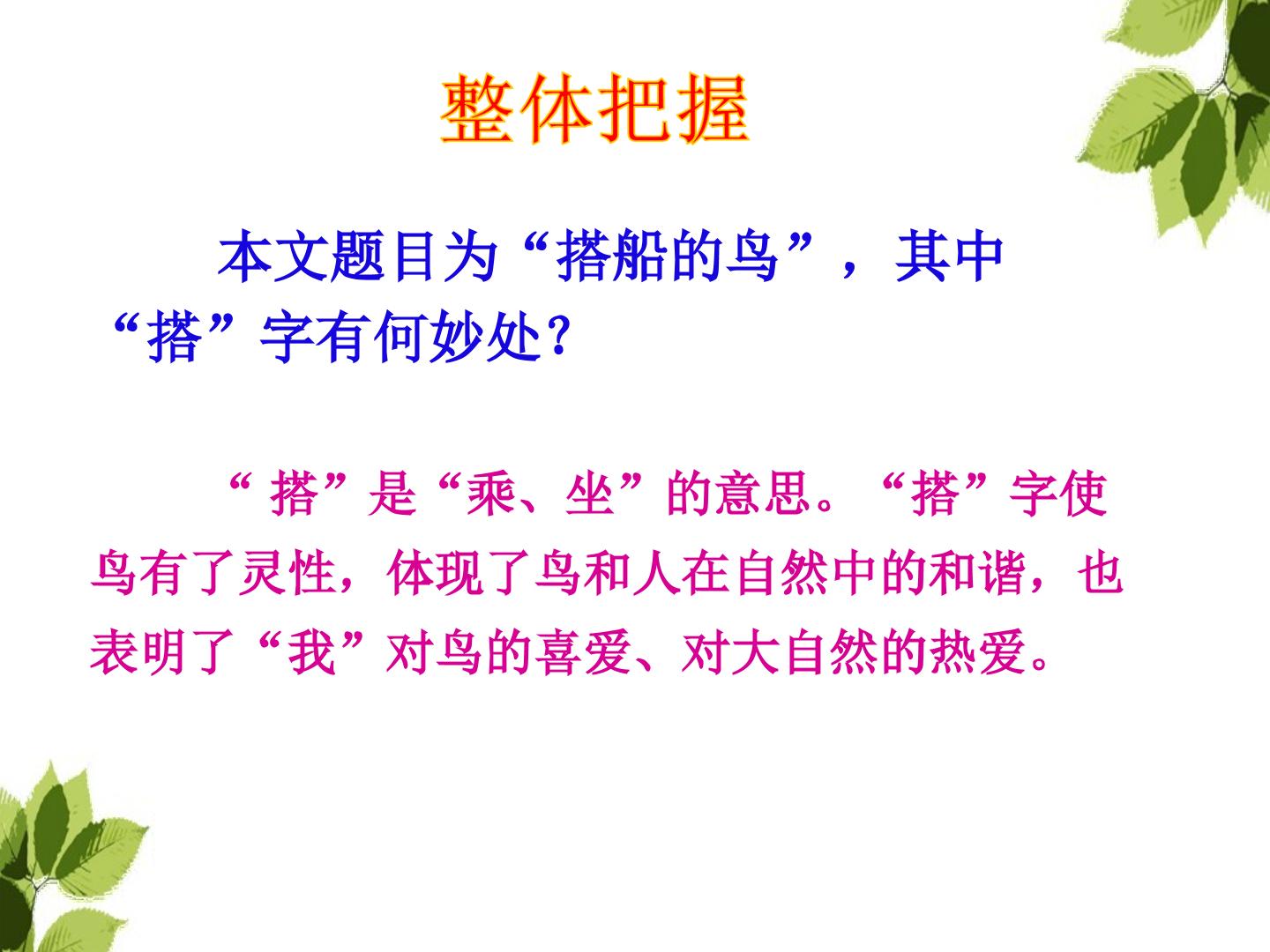 整体把握

本文题目为“搭船的鸟”，其中“搭”字有何妙处?

“搭”是“乘、坐”的意思。“搭”字使鸟有了灵性，体现了鸟和人在自然中的和谐，也表明了“我”对鸟的喜爱、对大自然的热爱。